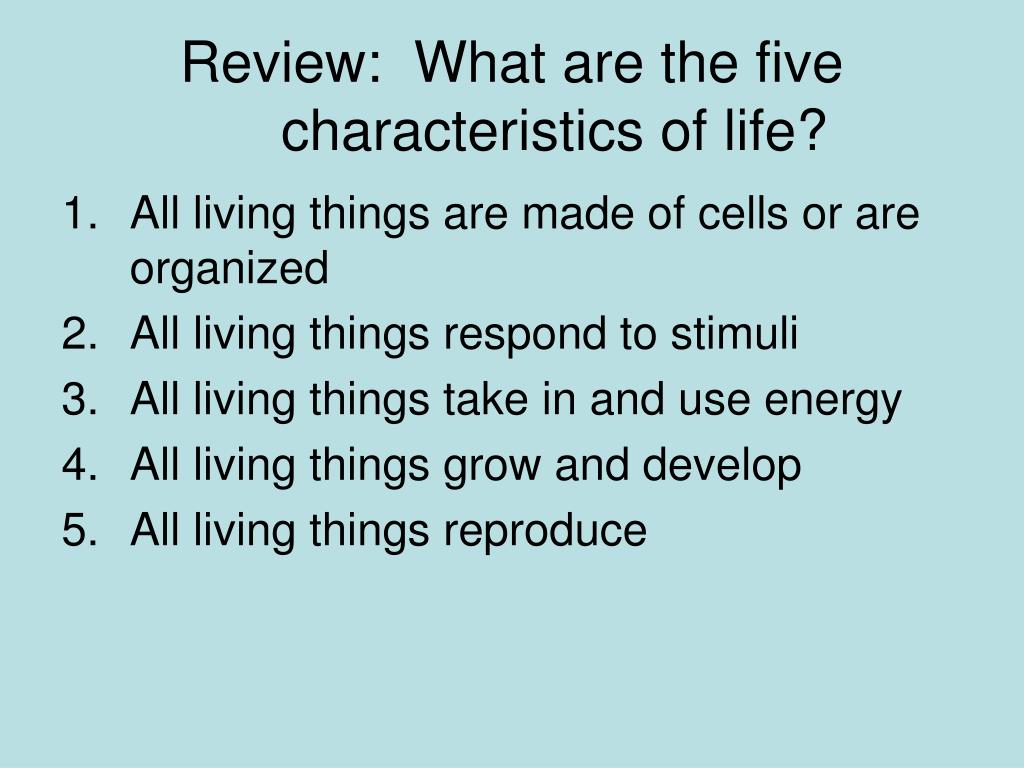 Review:  What are the five characteristics of life?

1. All living things are made of cells or are organized
2. All living things respond to stimuli
3. All living things take in and use energy
4. All living things grow and develop
5. All living things reproduce